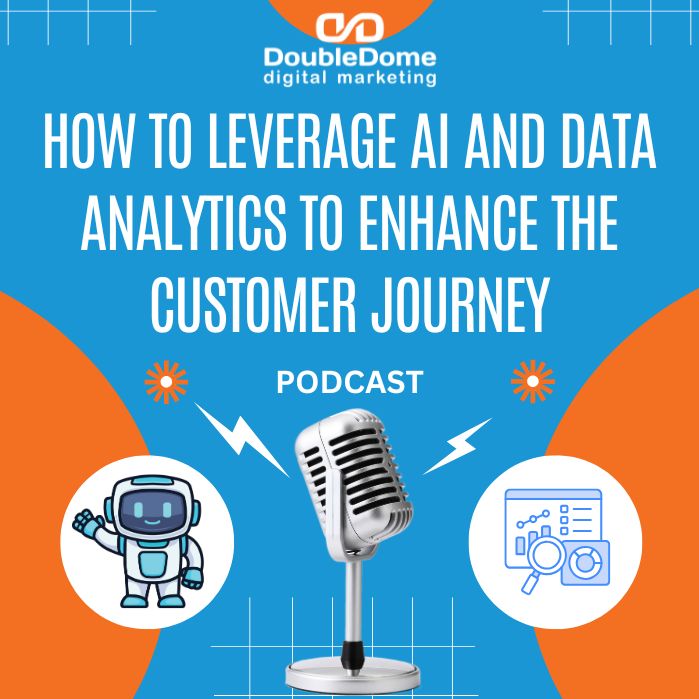 DoubleDome
digital marketing

HOW TO LEVERAGE AI AND DATA ANALYTICS TO ENHANCE THE CUSTOMER JOURNEY

PODCAST